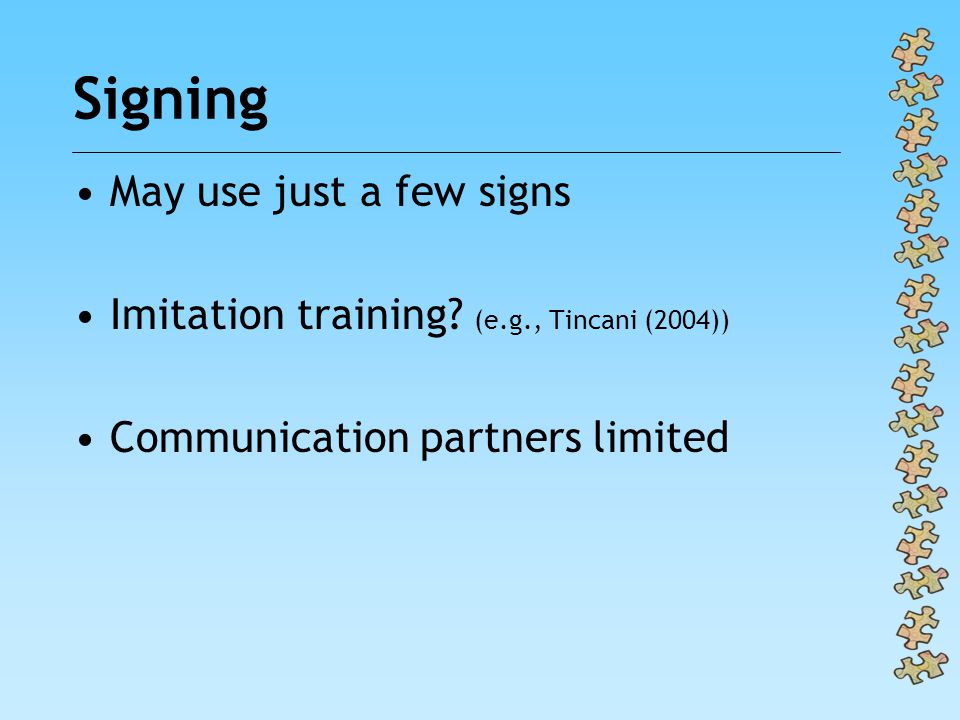 Signing

• May use just a few signs

• Imitation training? (e.g., Tincani (2004))

• Communication partners limited